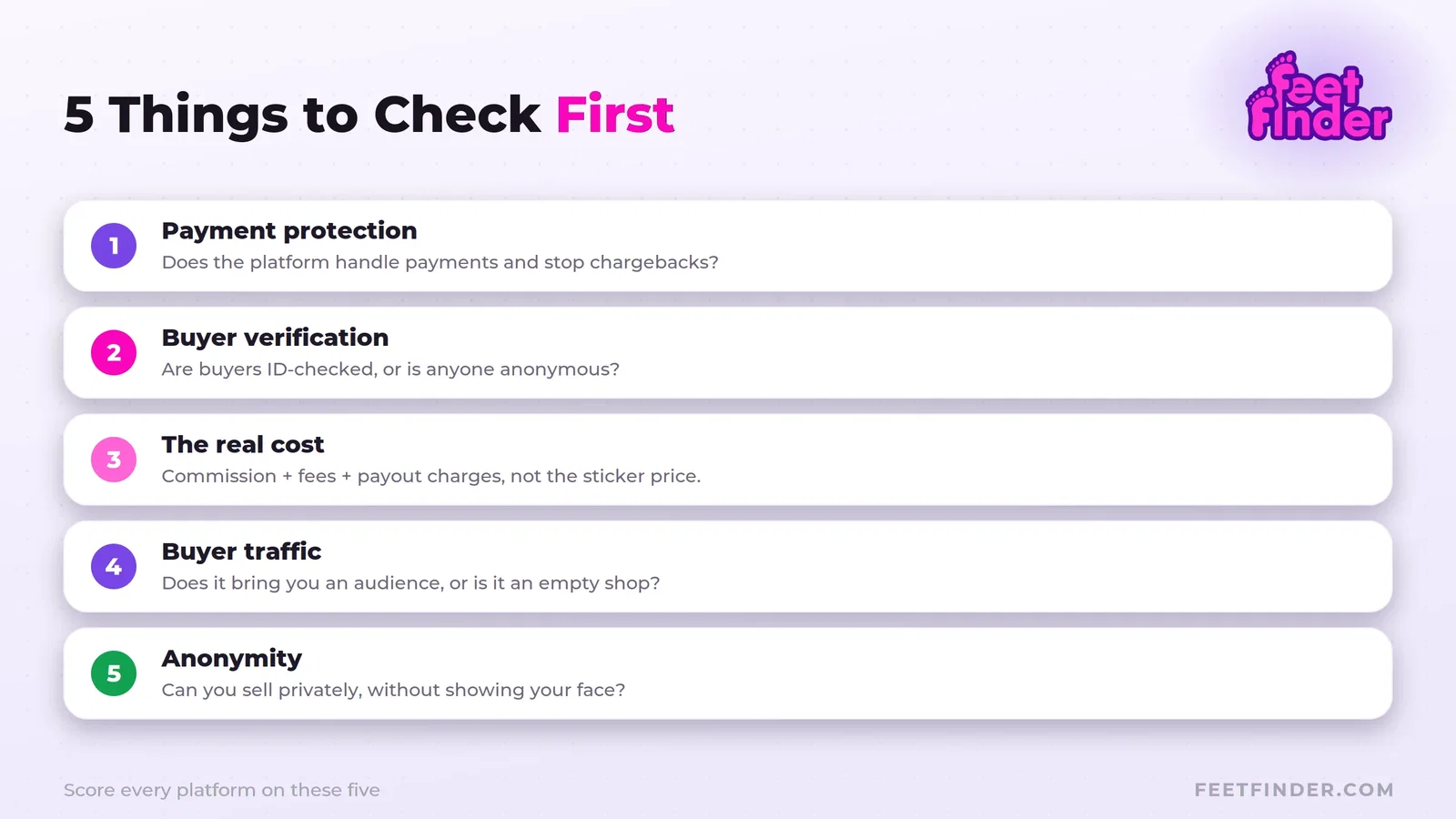 5 Things to Check First

Feet Finder

1
Payment protection
Does the platform handle payments and stop chargebacks?

2
Buyer verification
Are buyers ID-checked, or is anyone anonymous?

3
The real cost
Commission + fees + payout charges, not the sticker price.

4
Buyer traffic
Does it bring you an audience, or is it an empty shop?

5
Anonymity
Can you sell privately, without showing your face?

Score every platform on these five

FEETFINDER.COM